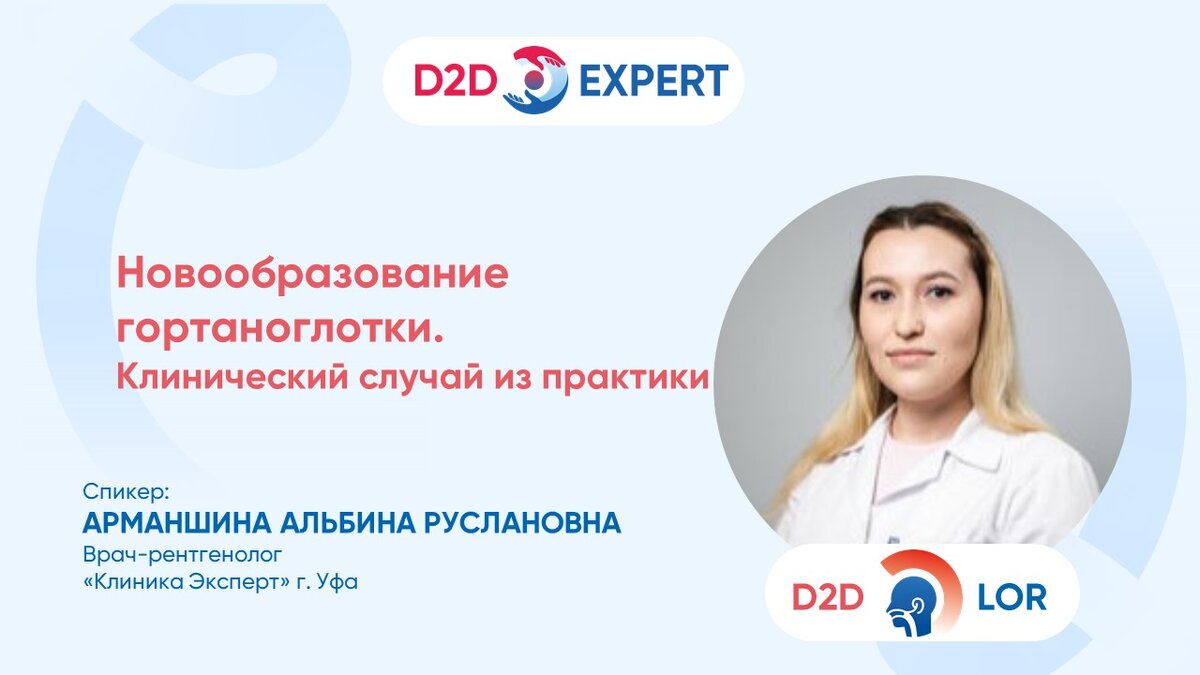 D2D EXPERT

Новообразование гортаноглотки.
Клинический случай из практики

Спикер:
АРМАНШИНА АЛЬБИНА РУСЛАНОВНА
Врач-рентгенолог
«Клиника Эксперт» г. Уфа

D2D LOR